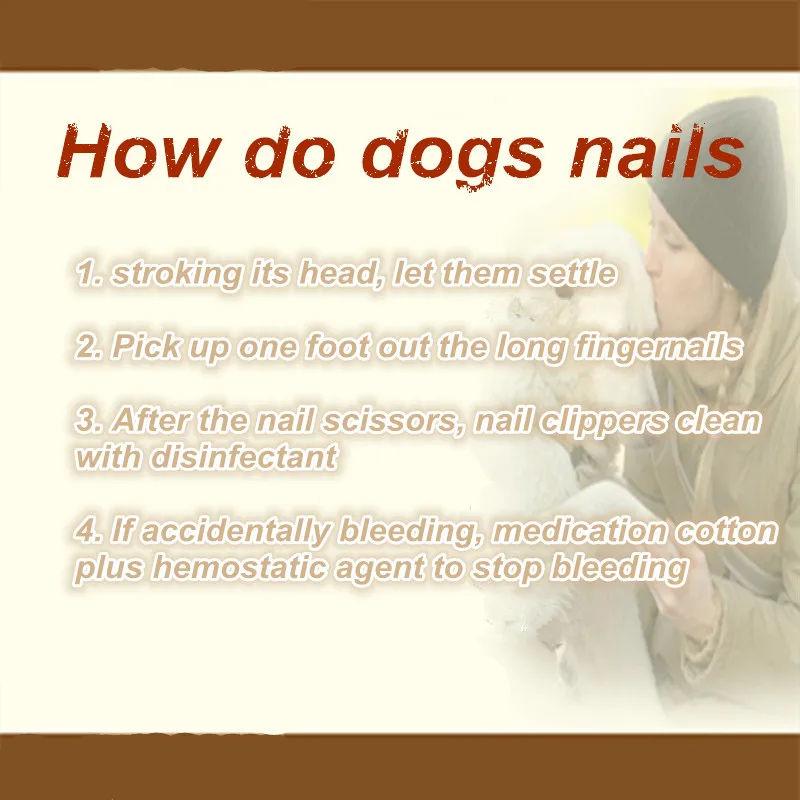 How do dogs nails

1. stroking its head, let them settle

2. Pick up one foot out the long fingernails

3. After the nail scissors, nail clippers clean with disinfectant

4. If accidentally bleeding, medication cotton plus hemostatic agent to stop bleeding